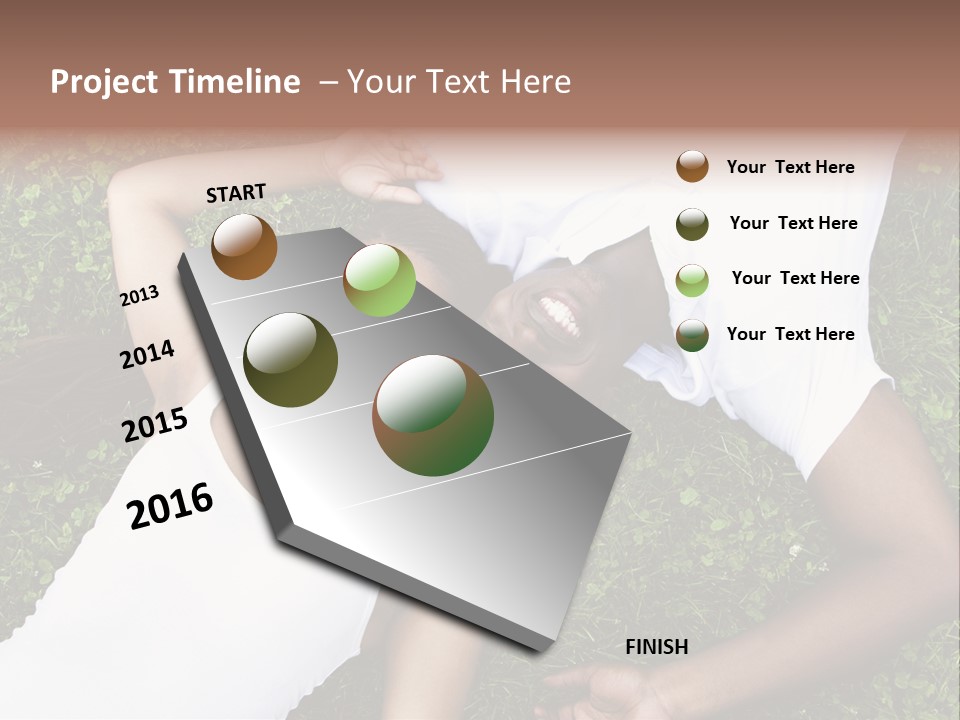 Project Timeline – Your Text Here

START

2013

2014

2015

2016

FINISH

Your Text Here

Your Text Here

Your Text Here

Your Text Here